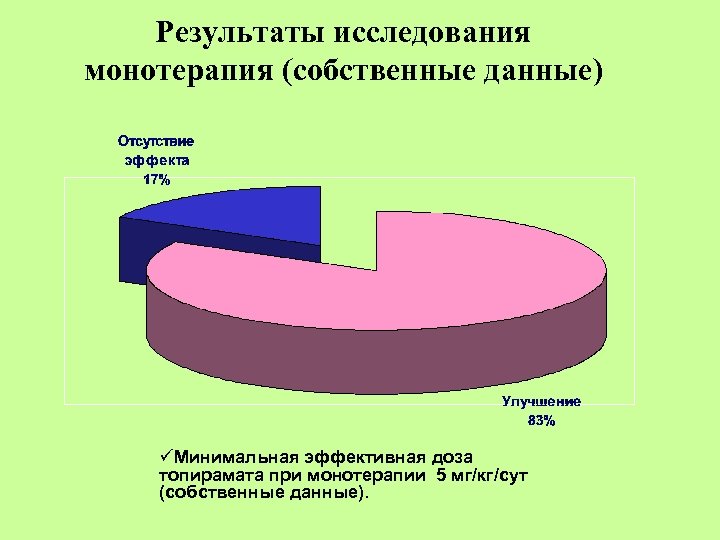 Результаты исследования монотерапия (собственные данные)

Отсутствие эффекта 17%

Улучшение 83%

✓Минимальная эффективная доза топирамата при монотерапии 5 мг/кг/сут (собственные данные).